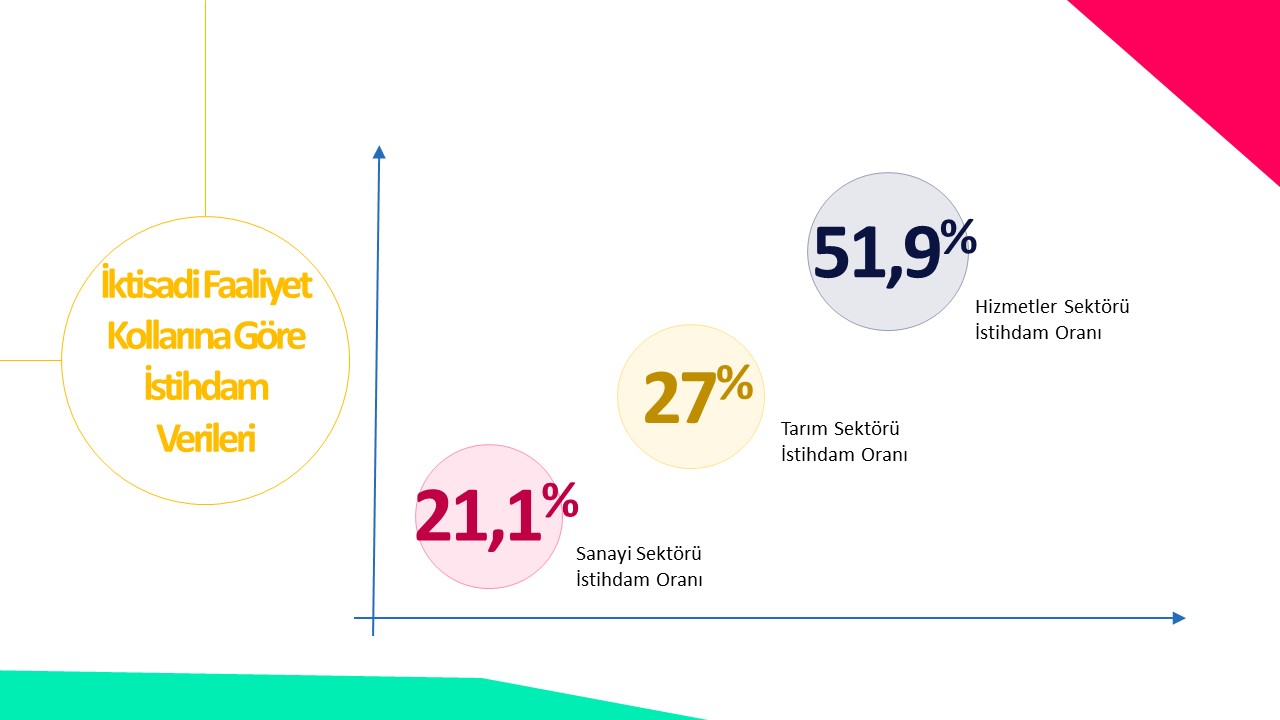 İktisadi Faaliyet Kollarına Göre İstihdam Verileri

51,9%
Hizmetler Sektörü İstihdam Oranı

27%
Tarım Sektörü İstihdam Oranı

21,1%
Sanayi Sektörü İstihdam Oranı